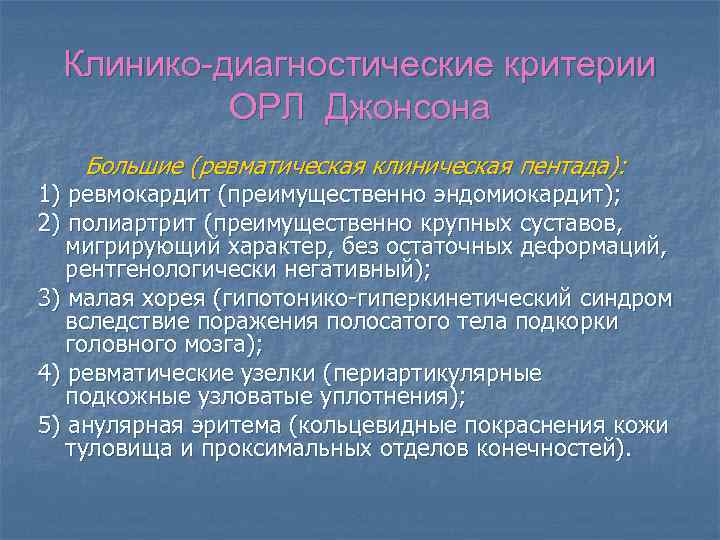 Клинико-диагностические критерии ОРЛ Джонсона

Большие (ревматическая клиническая пентада):

1) ревмокардит (преимущественно эндомиокардит);

2) полиартрит (преимущественно крупных суставов, мигрирующий характер, без остаточных деформаций, рентгенологически негативный);

3) малая хорея (гипотонико-гиперкинетический синдром вследствие поражения полосатого тела подкорки головного мозга);

4) ревматические узелки (периартикулярные подкожные узловатые уплотнения);

5) анулярная эритема (кольцевидные покраснения кожи туловища и проксимальных отделов конечностей).